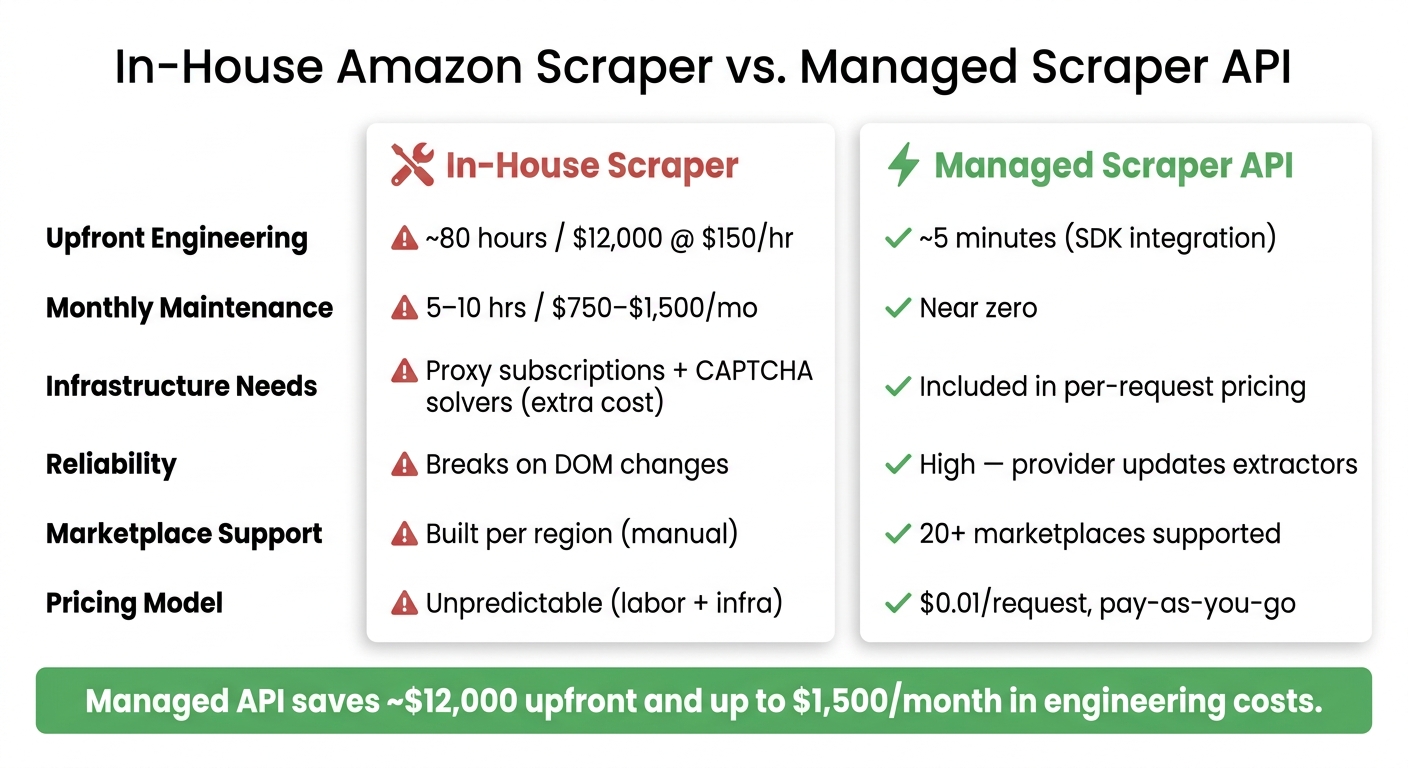 In-House Amazon Scraper vs. Managed Scraper API

| | In-House Scraper | Managed Scraper API |
|---|---|---|
| Upfront Engineering | ~80 hours / \$12,000 @ \$150/hr | ~5 minutes (SDK integration) |
| Monthly Maintenance | 5–10 hrs / \$750–\$1,500/mo | Near zero |
| Infrastructure Needs | Proxy subscriptions + CAPTCHA solvers (extra cost) | Included in per-request pricing |
| Reliability | Breaks on DOM changes | High — provider updates extractors |
| Marketplace Support | Built per region (manual) | 20+ marketplaces supported |
| Pricing Model | Unpredictable (labor + infra) | \$0.01/request, pay-as-you-go |

Managed API saves ~\$12,000 upfront and up to \$1,500/month in engineering costs.